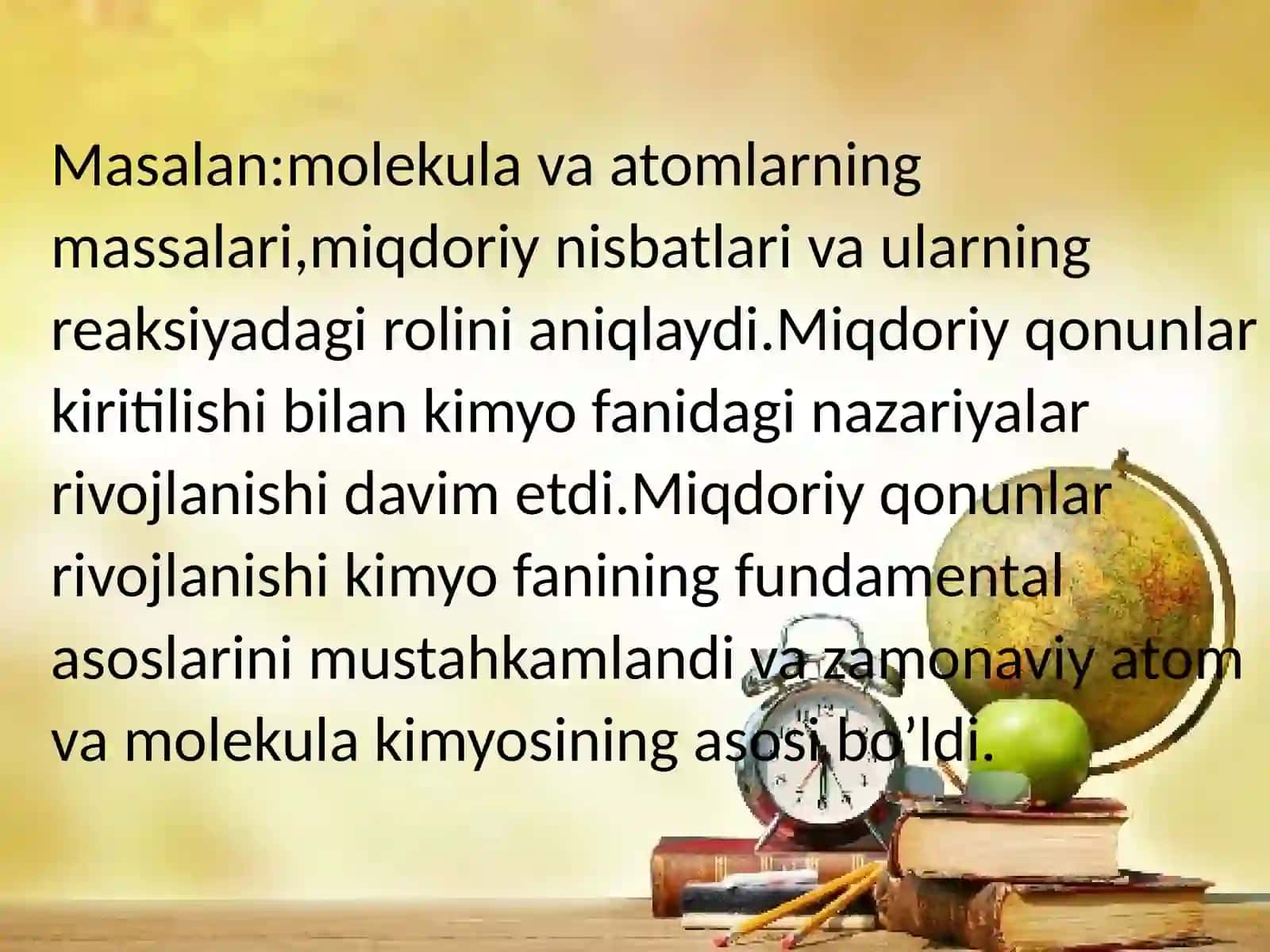 Masalan:molekula va atomlarning massalari,miqdoriy nisbatlari va ularning reaksiyadagi rolini aniqlaydi.Miqdoriy qonunlar kiritilishi bilan kimyo fanidagi nazariyalar rivojlanishi davim etdi.Miqdoriy qonunlar rivojlanishi kimyo fanining fundamental asoslarini mustahkamlandi va zamonaviy atom va molekula kimyosining asosi bo’ldi.